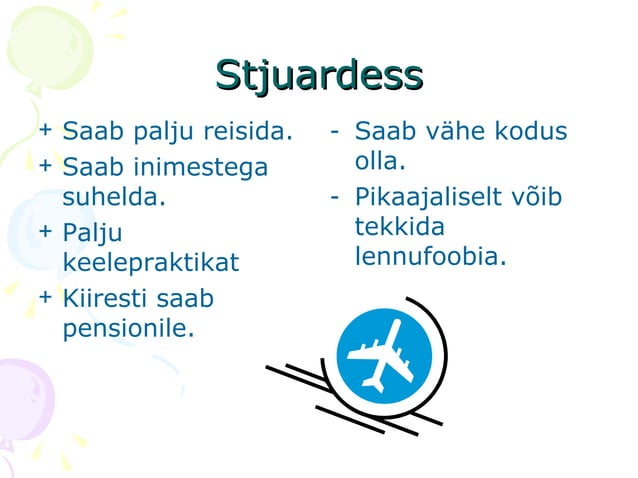 Stjuardess

+ Saab palju reisida.
+ Saab inimestega suhelda.
+ Palju keelepraktikat
+ Kiiresti saab pensionile.

- Saab vähe kodus olla.
- Pikaajaliselt võib tekkida lennufoobia.